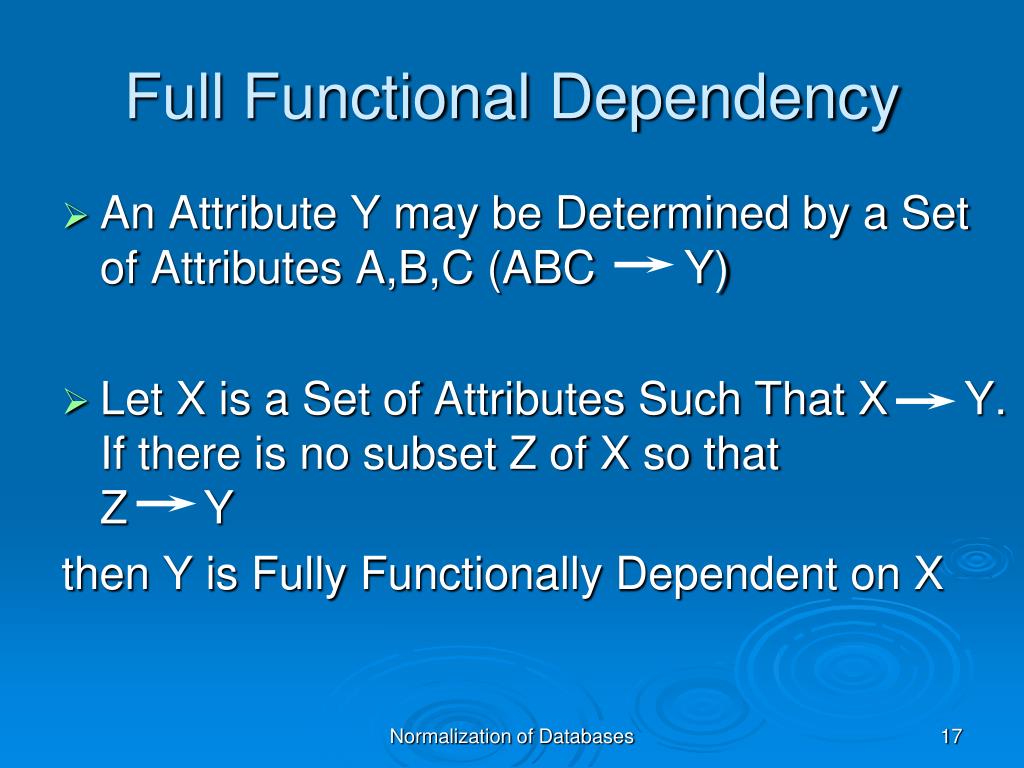 Full Functional Dependency

➢ An Attribute Y may be Determined by a Set of Attributes A,B,C (ABC $\rightarrow$ Y)

➢ Let X is a Set of Attributes Such That X $\rightarrow$ Y. If there is no subset Z of X so that Z $\rightarrow$ Y

then Y is Fully Functionally Dependent on X

Normalization of Databases

17